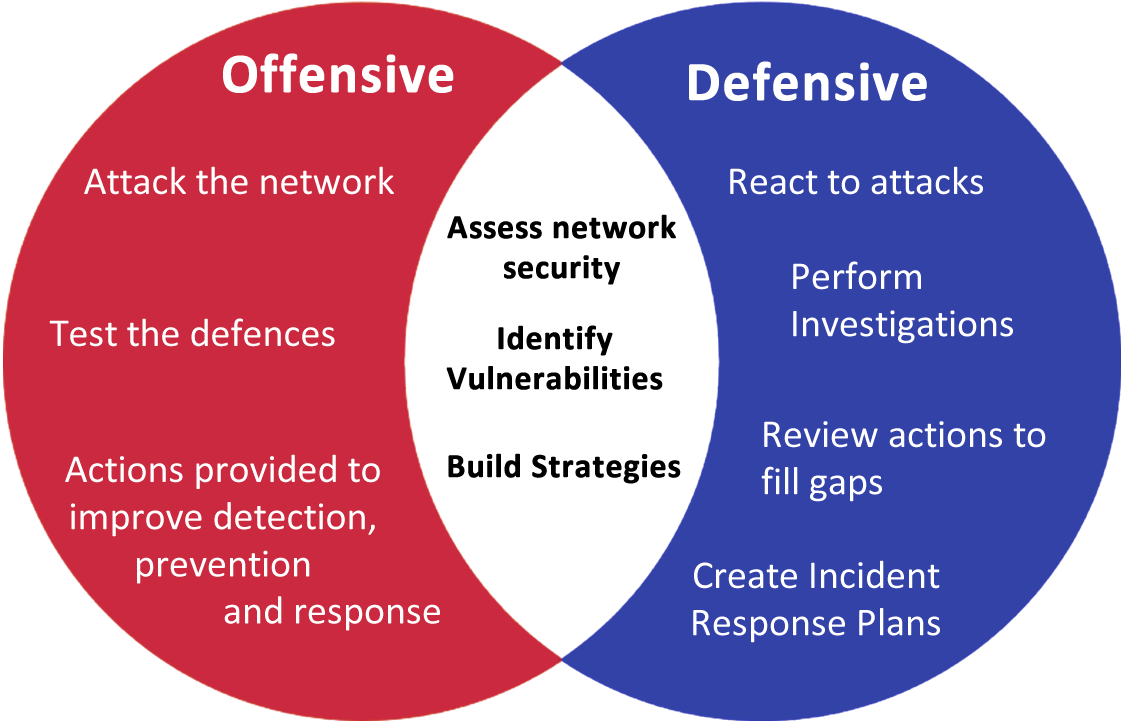 Offensive

Attack the network

Test the defences

Actions provided to improve detection, prevention and response

Assess network security

Identify Vulnerabilities

Build Strategies

Defensive

React to attacks

Perform Investigations

Review actions to fill gaps

Create Incident Response Plans